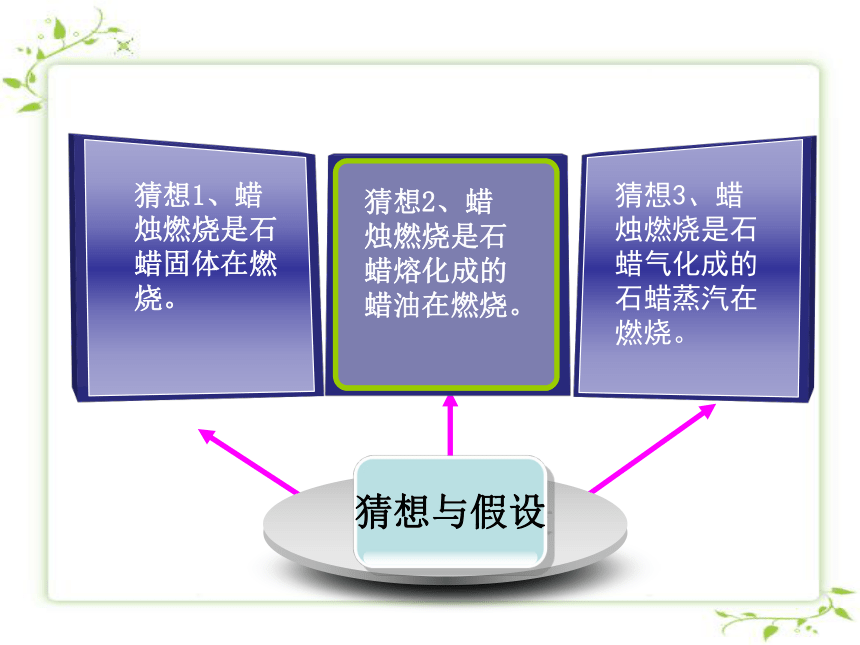 猜想1、蜡烛燃烧是石蜡固体在燃烧。

猜想2、蜡烛燃烧是石蜡熔化成的蜡油在燃烧。

猜想3、蜡烛燃烧是石蜡气化成的石蜡蒸汽在燃烧。

猜想与假设